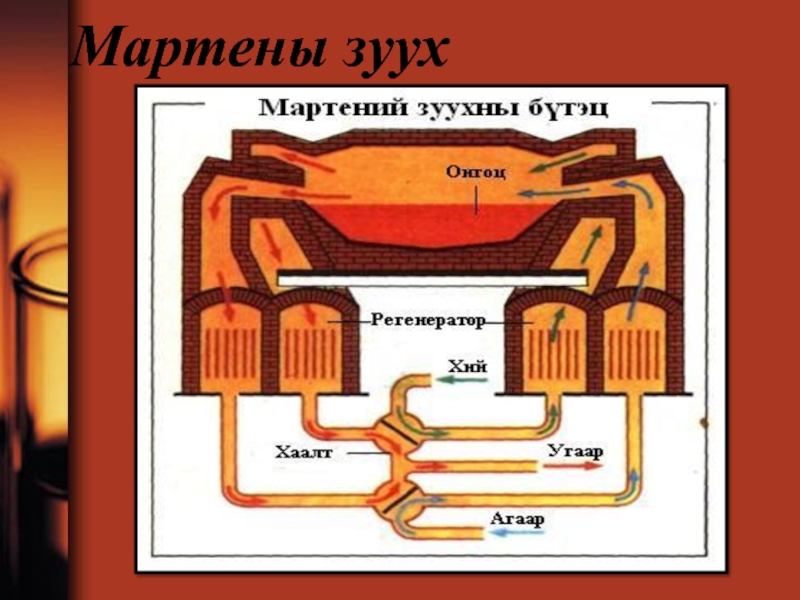 Мартены зуух

Мартений зуухны бүтэц

Онгоц

Регенератор

Хий

Хаалт

Угаар

Агаар